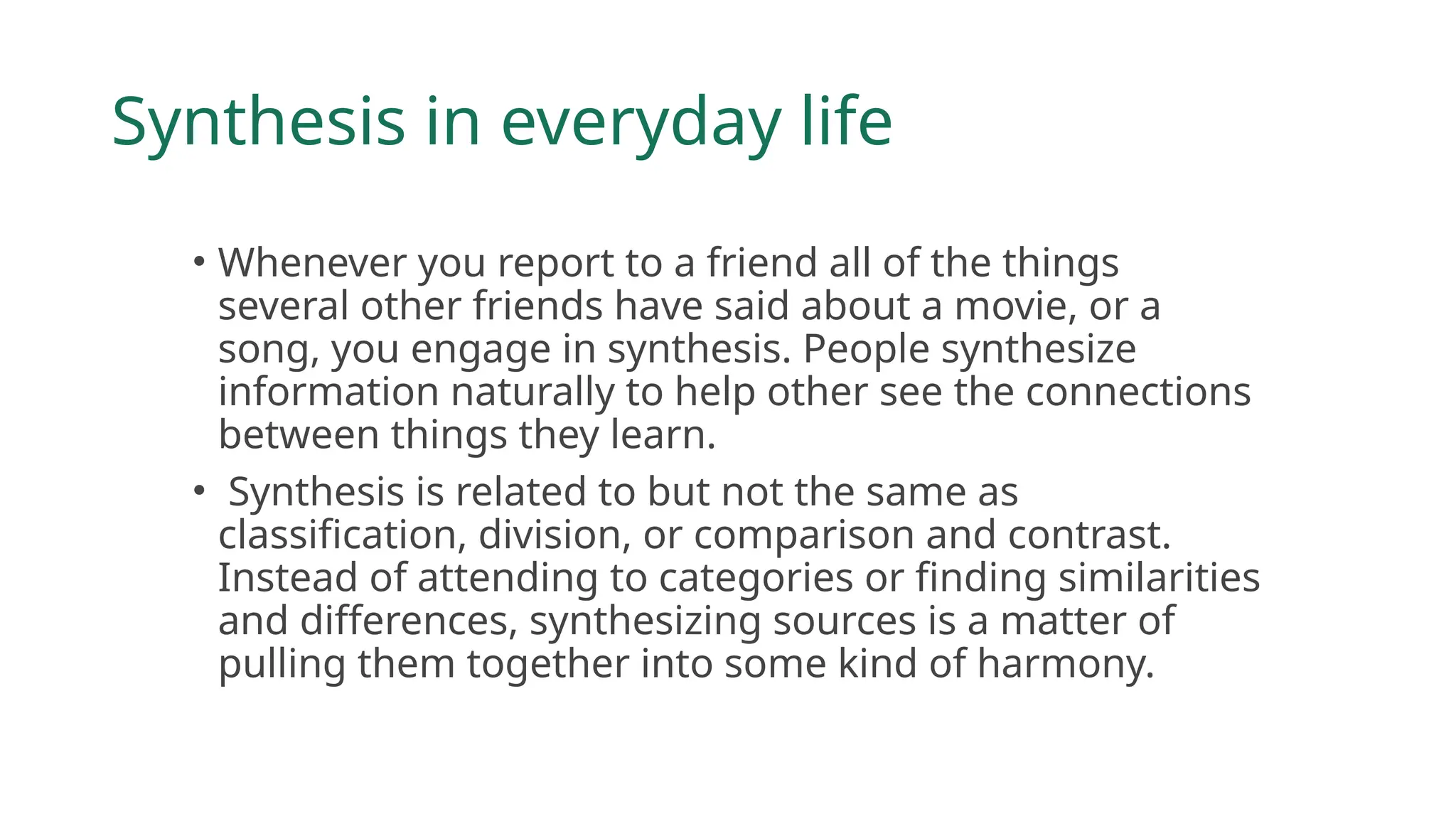 Synthesis in everyday life

• Whenever you report to a friend all of the things several other friends have said about a movie, or a song, you engage in synthesis. People synthesize information naturally to help other see the connections between things they learn.

• Synthesis is related to but not the same as classification, division, or comparison and contrast. Instead of attending to categories or finding similarities and differences, synthesizing sources is a matter of pulling them together into some kind of harmony.